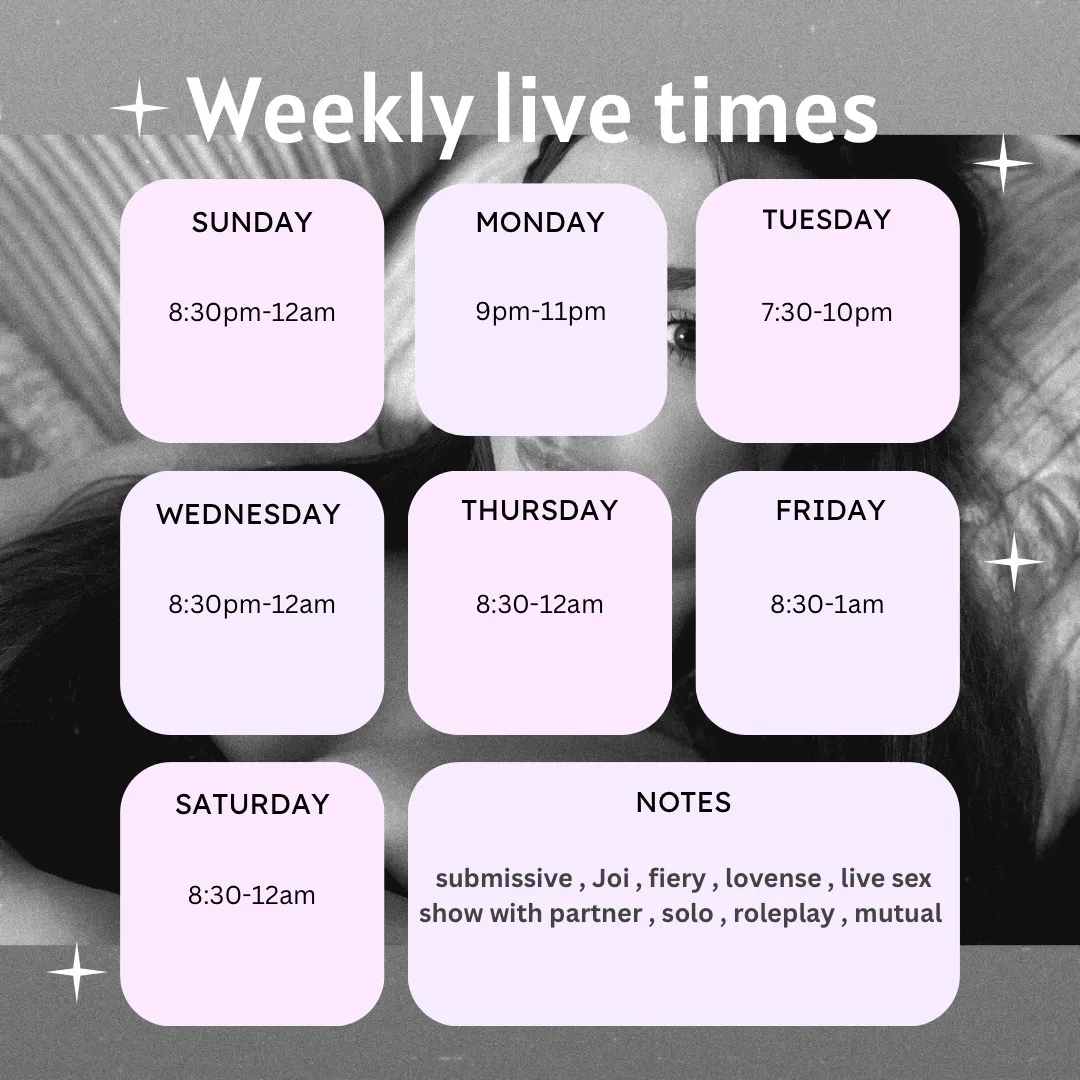 Weekly live times

SUNDAY

8:30pm-12am

MONDAY

9pm-11pm

TUESDAY

7:30-10pm

WEDNESDAY

8:30pm-12am

THURSDAY

8:30-12am

FRIDAY

8:30-1am

SATURDAY

8:30-12am

NOTES

submissive , Joi , fiery , lovense , live sex show with partner , solo , roleplay , mutual